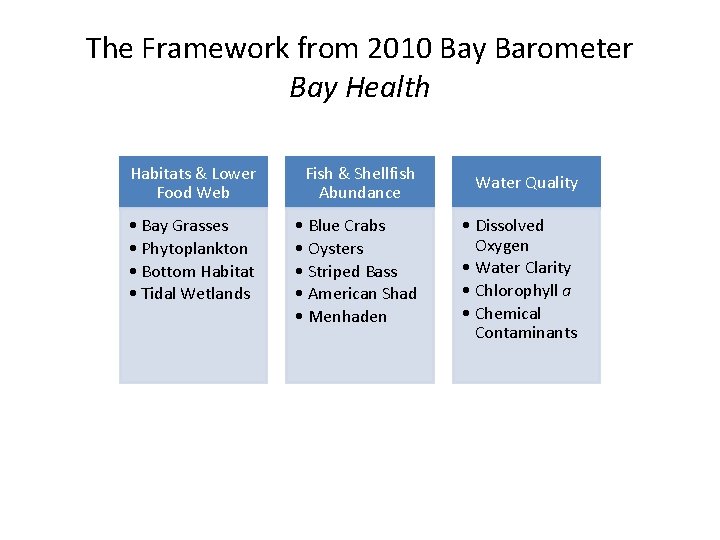 The Framework from 2010 Bay Barometer
Bay Health

Habitats & Lower Food Web

• Bay Grasses
• Phytoplankton
• Bottom Habitat
• Tidal Wetlands

Fish & Shellfish Abundance

• Blue Crabs
• Oysters
• Striped Bass
• American Shad
• Menhaden

Water Quality

• Dissolved Oxygen
• Water Clarity
• Chlorophyll a
• Chemical Contaminants